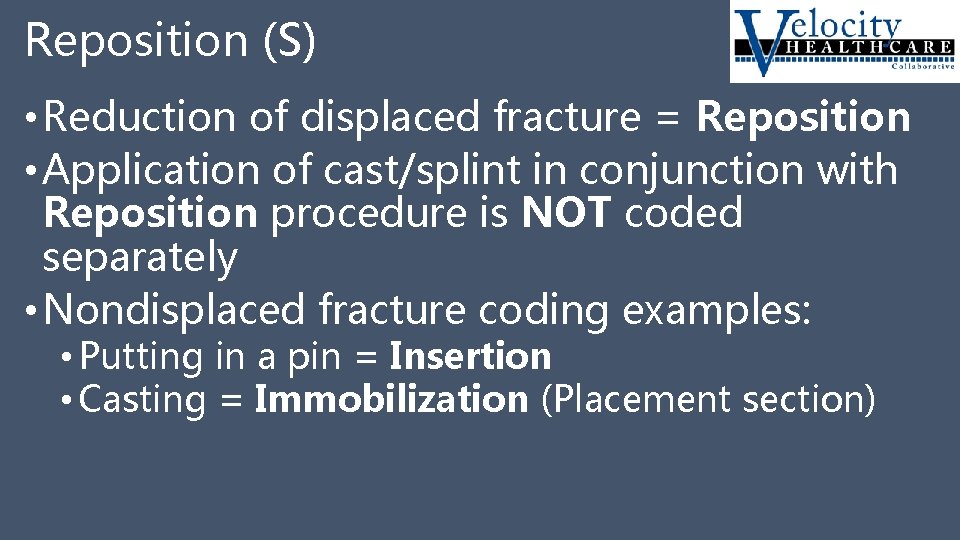 Reposition (S)

Velocity HEALTHCARE Collaborative

• Reduction of displaced fracture = Reposition
• Application of cast/splint in conjunction with Reposition procedure is NOT coded separately
• Nondisplaced fracture coding examples:
  • Putting in a pin = Insertion
  • Casting = Immobilization (Placement section)